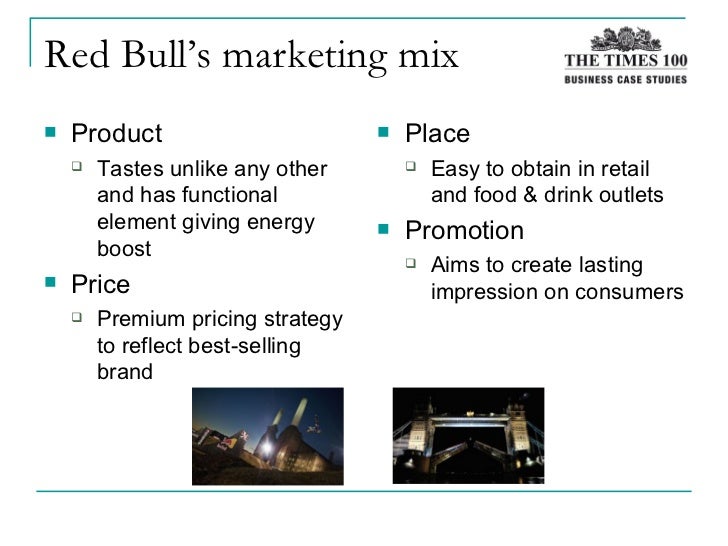 Red Bull's marketing mix

THE TIMES 100
BUSINESS CASE STUDIES

Product
Tastes unlike any other and has functional element giving energy boost

Price
Premium pricing strategy to reflect best-selling brand

Place
Easy to obtain in retail and food & drink outlets

Promotion
Aims to create lasting impression on consumers